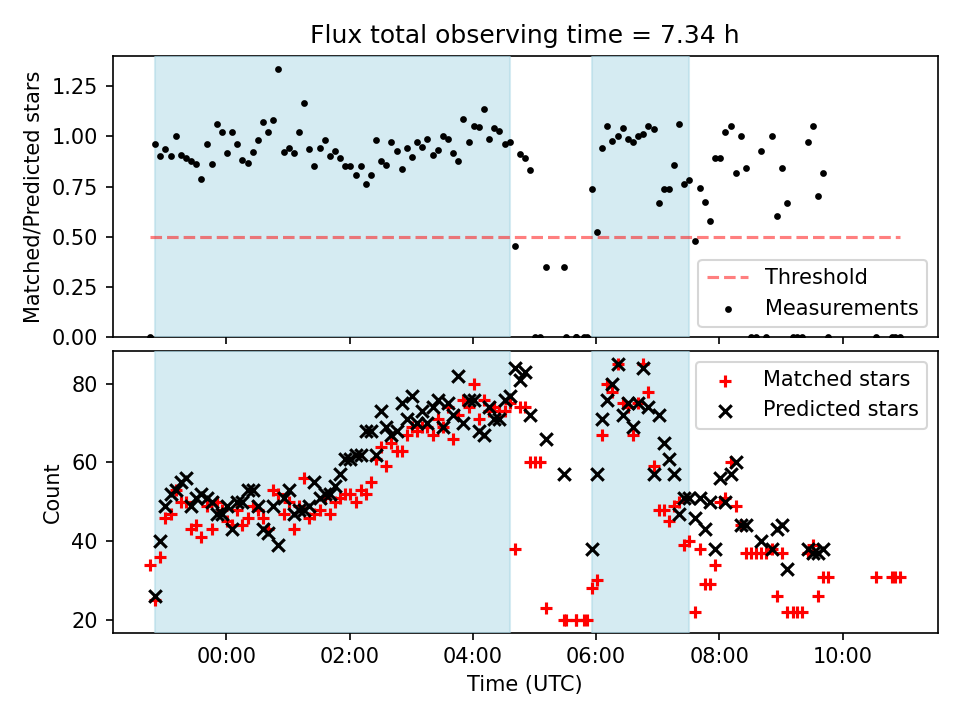 Flux total observing time = 7.34 h

Matched/Predicted stars

1.25
1.00
0.75
0.50
0.25
0.00

Threshold
Measurements

Count

80
60
40
20

Matched stars
Predicted stars

00:00
02:00
04:00
06:00
08:00
10:00

Time (UTC)